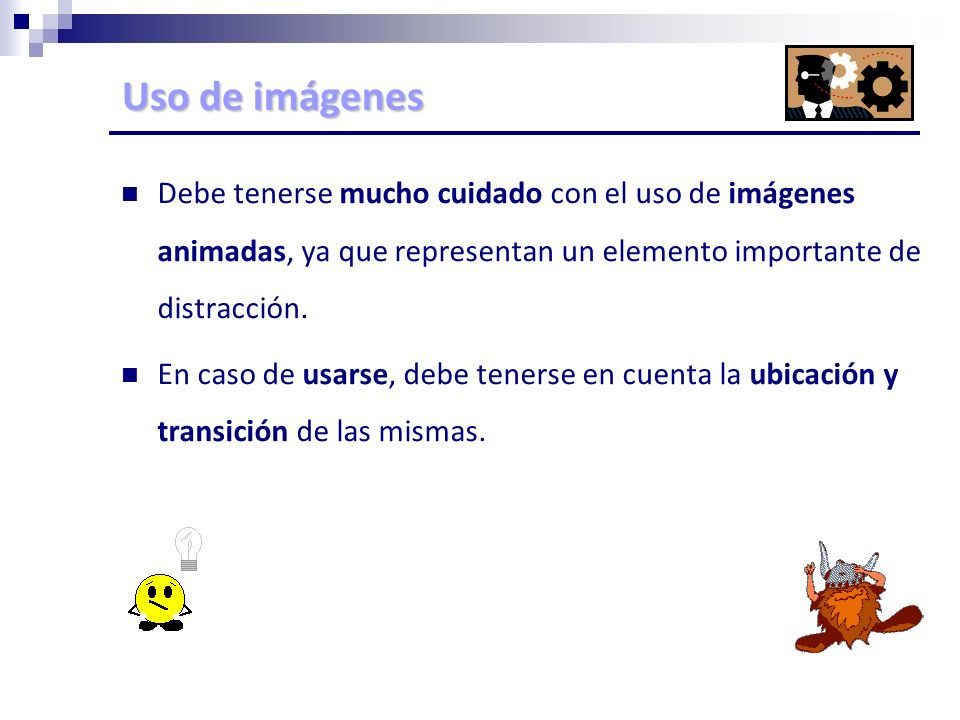 Uso de imágenes

Debe tenerse mucho cuidado con el uso de imágenes animadas, ya que representan un elemento importante de distracción.

En caso de usarse, debe tenerse en cuenta la ubicación y transición de las mismas.